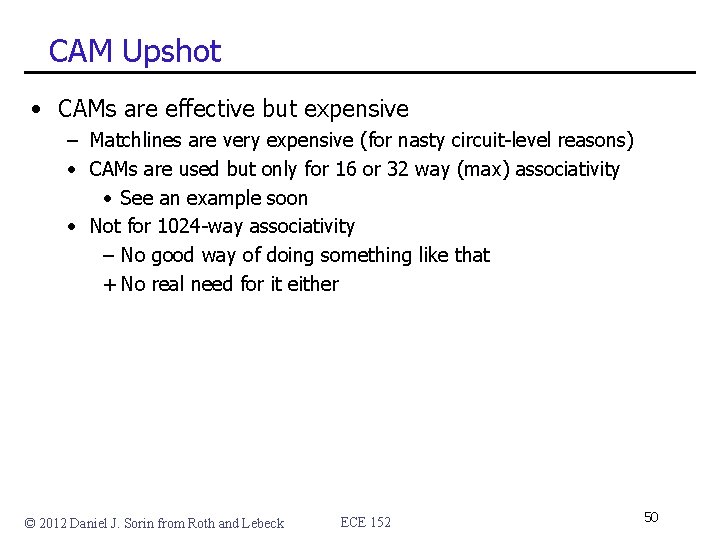 CAM Upshot

• CAMs are effective but expensive
– Matchlines are very expensive (for nasty circuit-level reasons)
• CAMs are used but only for 16 or 32 way (max) associativity
• See an example soon
• Not for 1024-way associativity
– No good way of doing something like that
+ No real need for it either

© 2012 Daniel J. Sorin from Roth and Lebeck

ECE 152

50